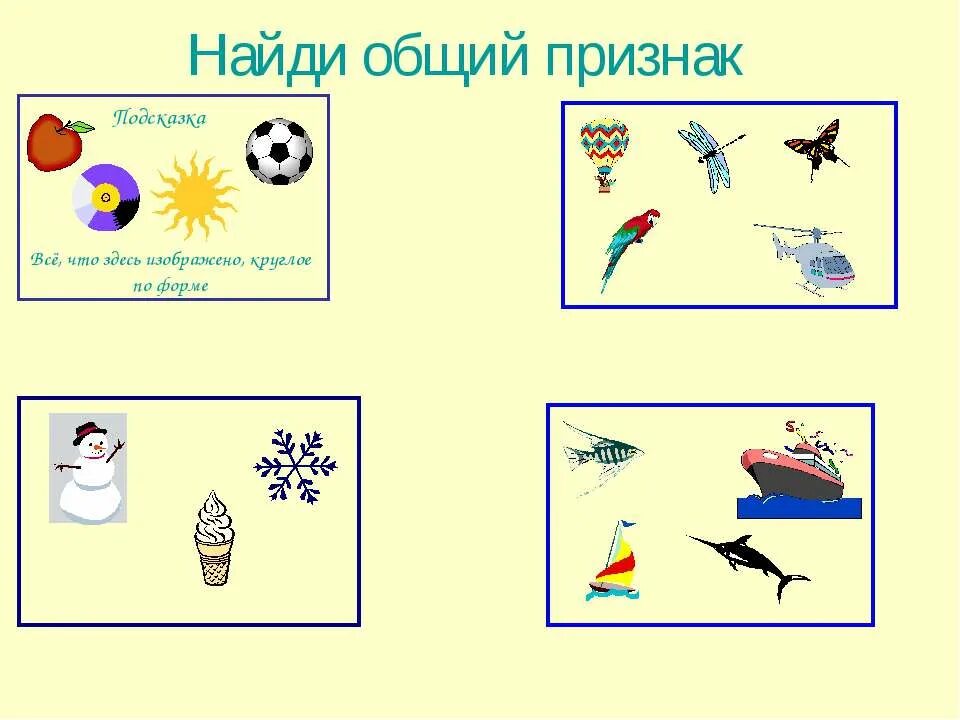 Найди общий признак

Подсказка

Всё, что здесь изображено, круглое по форме